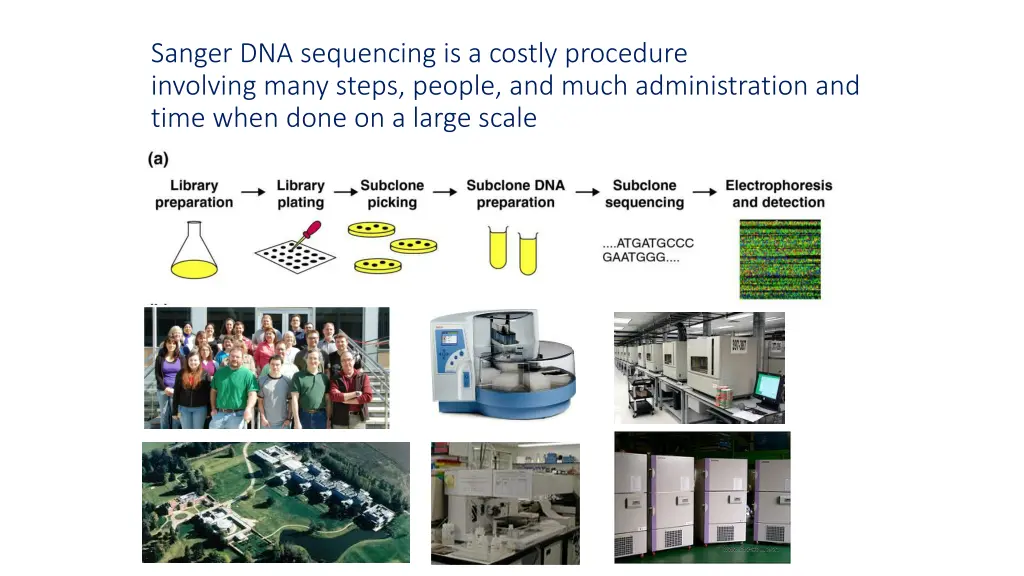 Sanger DNA sequencing is a costly procedure involving many steps, people, and much administration and time when done on a large scale

(a)

Library preparation → Library plating → Subclone picking → Subclone DNA preparation → Subclone sequencing → Electrophoresis and detection

....ATGATGCCC GAATGGG....